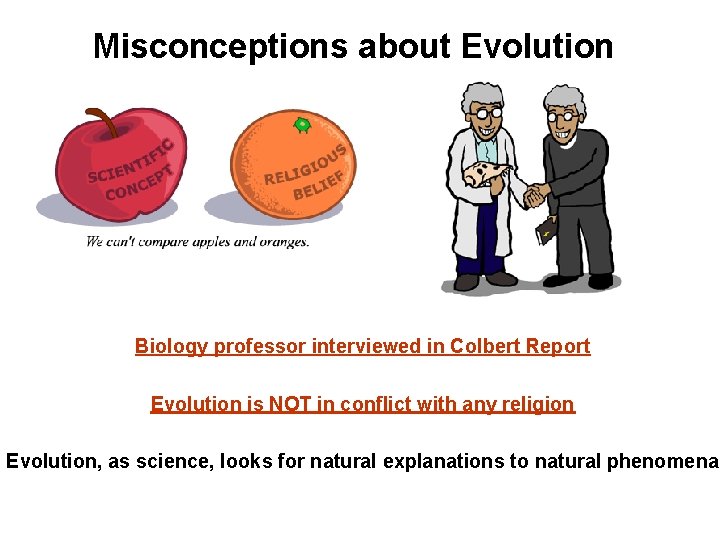 Misconceptions about Evolution

SCIENTIFIC CONCEPT

RELIGIOUS BELIEF

We can't compare apples and oranges.

Biology professor interviewed in Colbert Report

Evolution is NOT in conflict with any religion

Evolution, as science, looks for natural explanations to natural phenomena